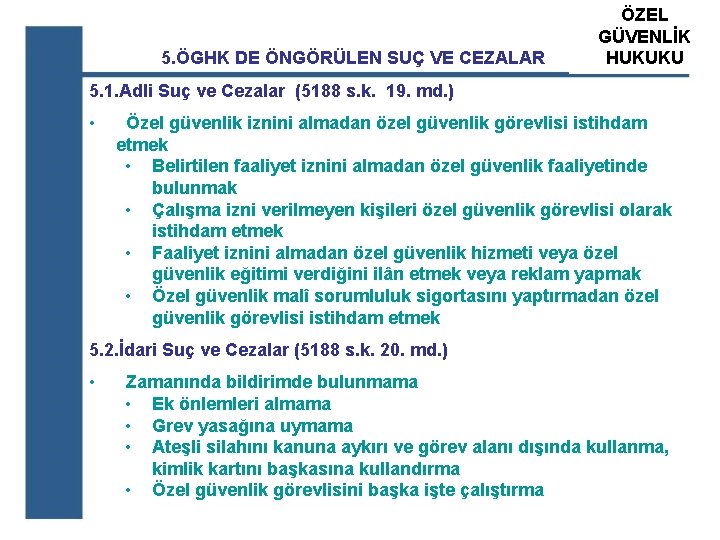 ÖZEL GÜVENLİK HUKUKU

5.ÖGHK DE ÖNGÖRÜLEN SUÇ VE CEZALAR

5.1.Adli Suç ve Cezalar (5188 s.k. 19. md.)

• Özel güvenlik iznini almadan özel güvenlik görevlisi istihdam etmek
• Belirtilen faaliyet iznini almadan özel güvenlik faaliyetinde bulunmak
• Çalışma izni verilmeyen kişileri özel güvenlik görevlisi olarak istihdam etmek
• Faaliyet iznini almadan özel güvenlik hizmeti veya özel güvenlik eğitimi verdiğini ilân etmek veya reklam yapmak
• Özel güvenlik malî sorumluluk sigortasını yaptırmadan özel güvenlik görevlisi istihdam etmek

5.2.İdari Suç ve Cezalar (5188 s.k. 20. md.)

• Zamanında bildirimde bulunmama
• Ek önlemleri almama
• Grev yasağına uymama
• Ateşli silahını kanuna aykırı ve görev alanı dışında kullanma, kimlik kartını başkasına kullandırma
• Özel güvenlik görevlisini başka işte çalıştırma